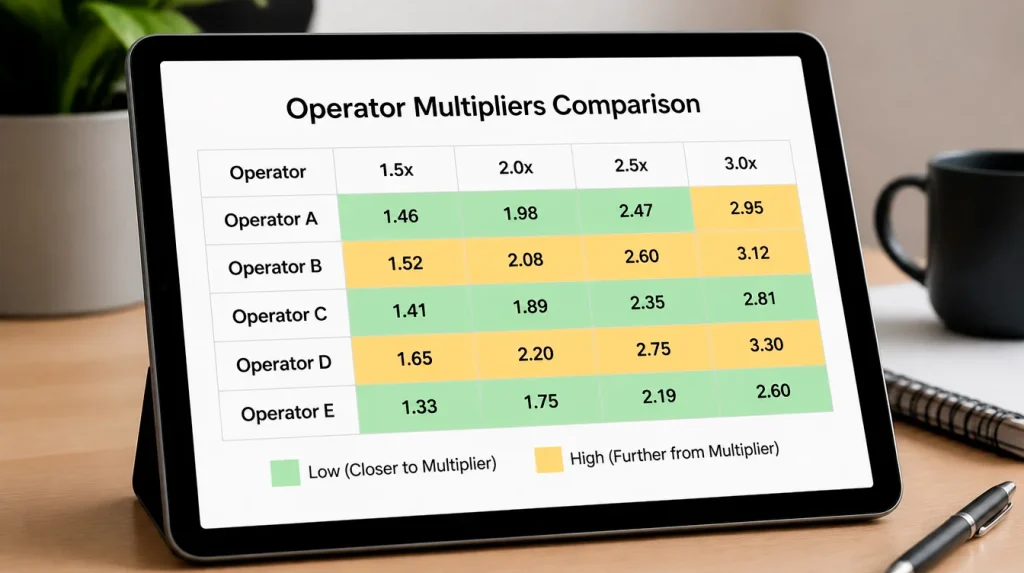 Operator Multipliers Comparison

| Operator | 1.5x | 2.0x | 2.5x | 3.0x |
|---|---|---|---|---|
| Operator A | 1.46 | 1.98 | 2.47 | 2.95 |
| Operator B | 1.52 | 2.08 | 2.60 | 3.12 |
| Operator C | 1.41 | 1.89 | 2.35 | 2.81 |
| Operator D | 1.65 | 2.20 | 2.75 | 3.30 |
| Operator E | 1.33 | 1.75 | 2.19 | 2.60 |

Low (Closer to Multiplier) High (Further from Multiplier)